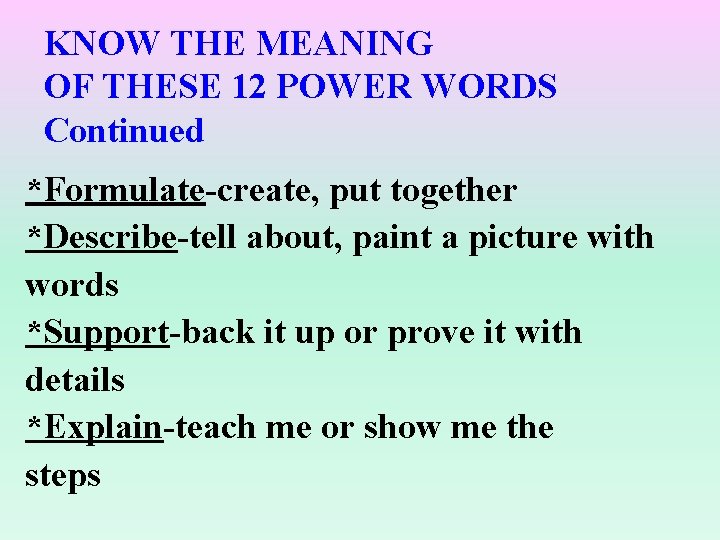 KNOW THE MEANING
OF THESE 12 POWER WORDS
Continued

*Formulate-create, put together
*Describe-tell about, paint a picture with words
*Support-back it up or prove it with details
*Explain-teach me or show me the steps